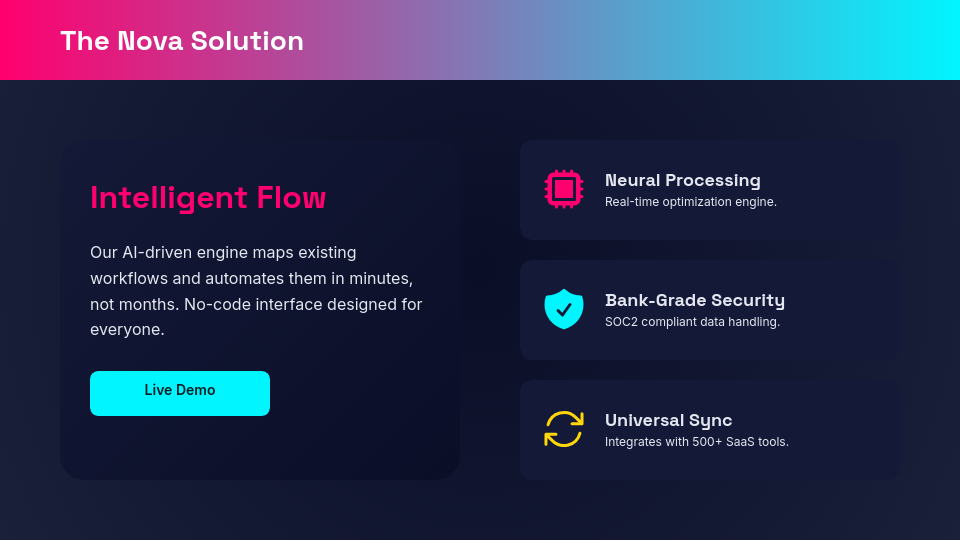 The Nova Solution

Intelligent Flow

Our AI-driven engine maps existing workflows and automates them in minutes, not months. No-code interface designed for everyone.

Live Demo

Neural Processing
Real-time optimization engine.

Bank-Grade Security
SOC2 compliant data handling.

Universal Sync
Integrates with 500+ SaaS tools.